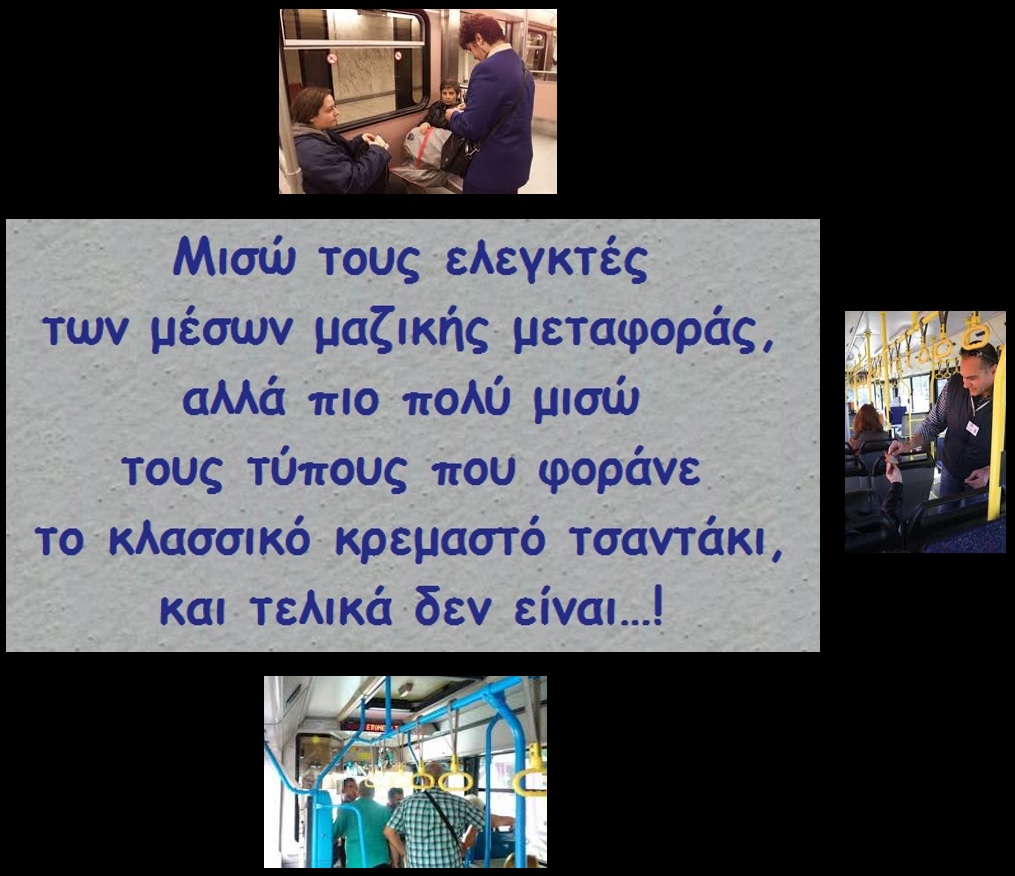 Μισώ τους ελεγκτές
των μέσων μαζικής μεταφοράς,
αλλά πιο πολύ μισώ
τους τύπους που φοράνε
το κλασσικό κρεμαστό τσαντάκι,
και τελικά δεν είναι...!